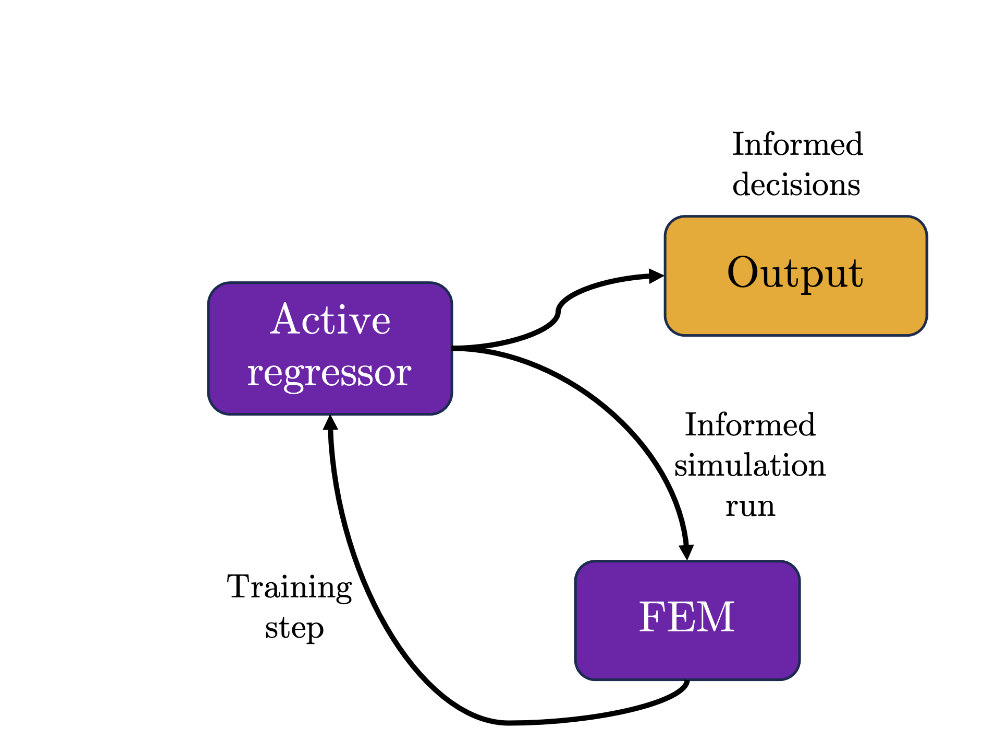 Informed decisions

Output

Active regressor

Informed simulation run

Training step

FEM